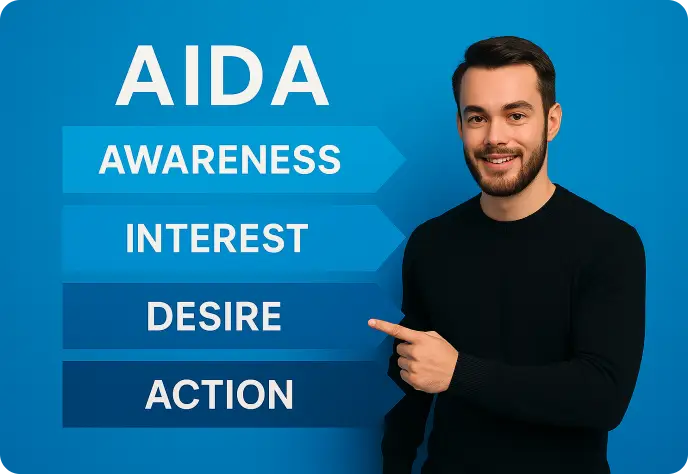 AIDA

AWARENESS

INTEREST

DESIRE

ACTION